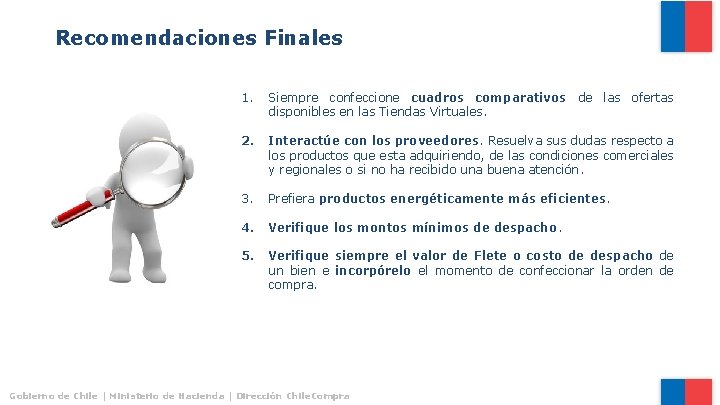 Recomendaciones Finales

1. Siempre confeccione cuadros comparativos de las ofertas disponibles en las Tiendas Virtuales.

2. Interactúe con los proveedores. Resuelva sus dudas respecto a los productos que esta adquiriendo, de las condiciones comerciales y regionales o si no ha recibido una buena atención.

3. Prefiera productos energéticamente más eficientes.

4. Verifique los montos mínimos de despacho.

5. Verifique siempre el valor de Flete o costo de despacho de un bien e incorpórelo el momento de confeccionar la orden de compra.

Gobierno de Chile | Ministerio de Hacienda | Dirección ChileCompra